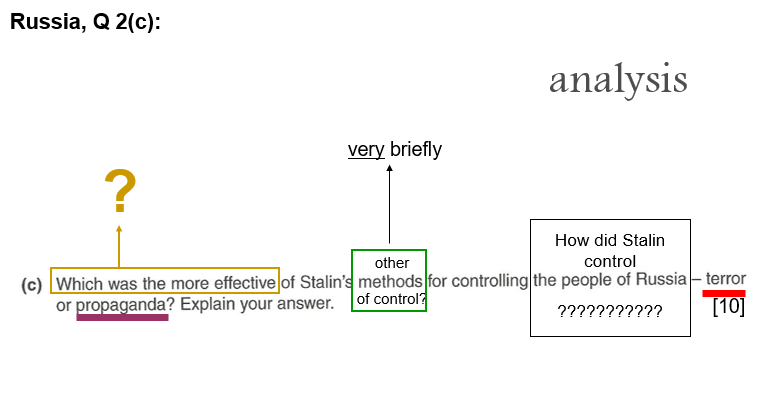 Russia, Q 2(c):

analysis

very briefly

?

other methods of control?

How did Stalin control the people of Russia ???????????

(c) Which was the more effective of Stalin's methods for controlling the people of Russia – terror or propaganda? Explain your answer. [10]